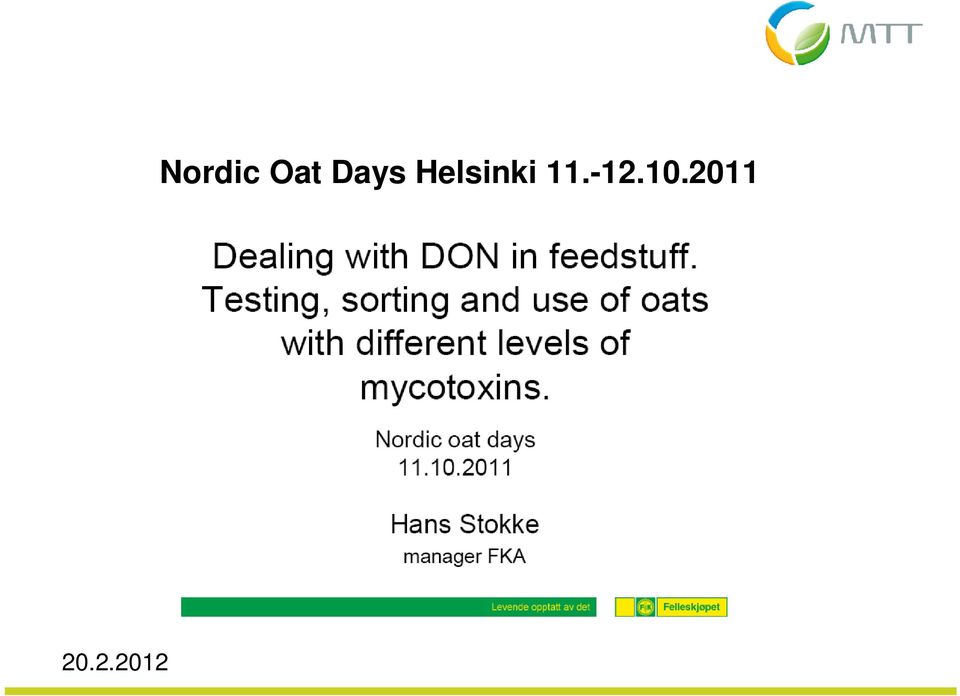 MTT

Nordic Oat Days Helsinki 11.-12.10.2011

Dealing with DON in feedstuff. Testing, sorting and use of oats with different levels of mycotoxins.

Nordic oat days
11.10.2011

Hans Stokke
manager FKA

Levende opptatt av det

FK Felleskjøpet

20.2.2012